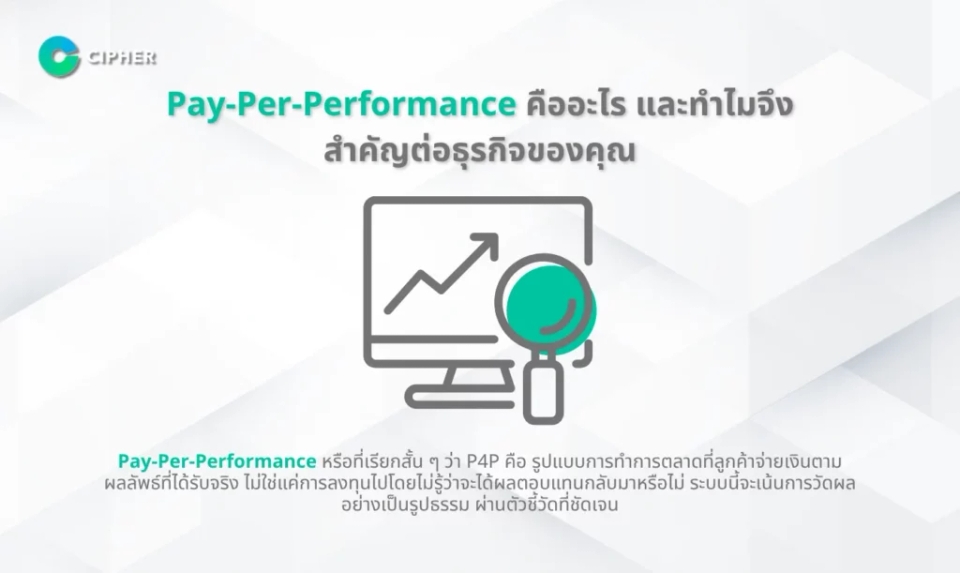 CIPHER

Pay-Per-Performance คืออะไร และทำไมจึงสำคัญต่อธุรกิจของคุณ

Pay-Per-Performance หรือที่เรียกสั้น ๆ ว่า P4P คือ รูปแบบการทำการตลาดที่ลูกค้าจ่ายเงินตามผลลัพธ์ที่ได้รับจริง ไม่ใช่แค่การลงทุนไปโดยไม่รู้ว่าจะได้ผลตอบแทนกลับมาหรือไม่ ระบบนี้จะเน้นการวัดผลอย่างเป็นรูปธรรม ผ่านตัวชี้วัดที่ชัดเจน